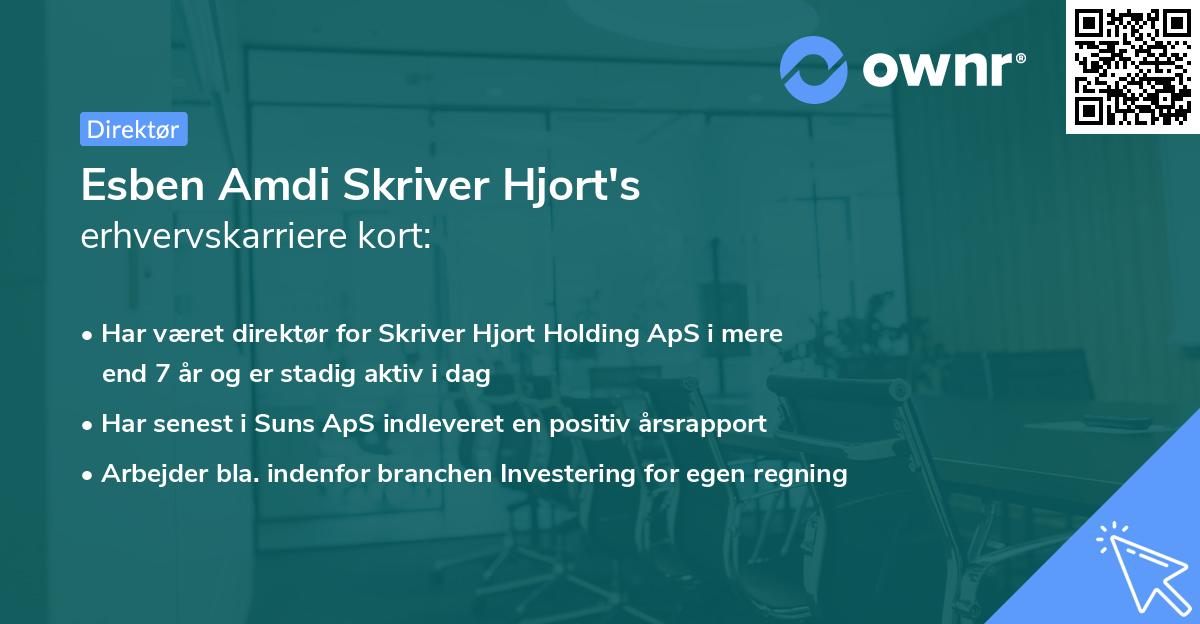 ownr®

Direktør

Esben Amdi Skriver Hjort's
erhvervskarriere kort:

• Har været direktør for Skriver Hjort Holding ApS i mere end 7 år og er stadig aktiv i dag
• Har senest i Suns ApS indleveret en positiv årsrapport
• Arbejder bla. indenfor branchen Investering for egen regning